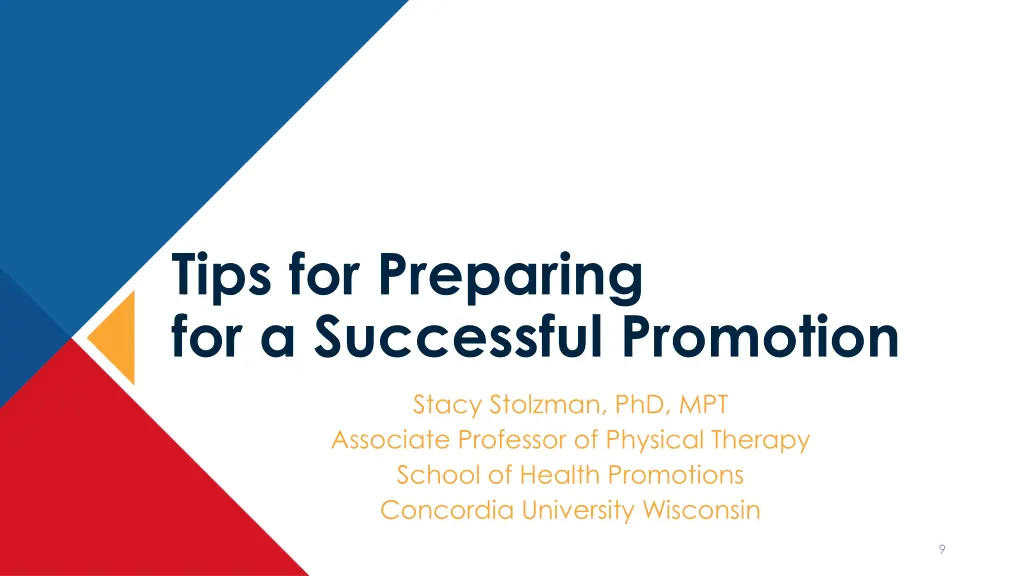 Tips for Preparing
for a Successful Promotion

Stacy Stolzman, PhD, MPT
Associate Professor of Physical Therapy
School of Health Promotions
Concordia University Wisconsin

9